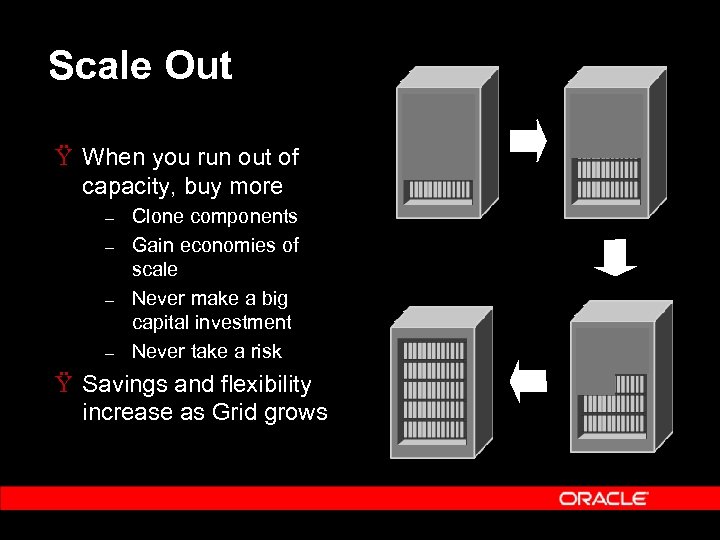 Scale Out

Ÿ When you run out of capacity, buy more

– Clone components

– Gain economies of scale

– Never make a big capital investment

– Never take a risk

Ÿ Savings and flexibility increase as Grid grows

ORACLE